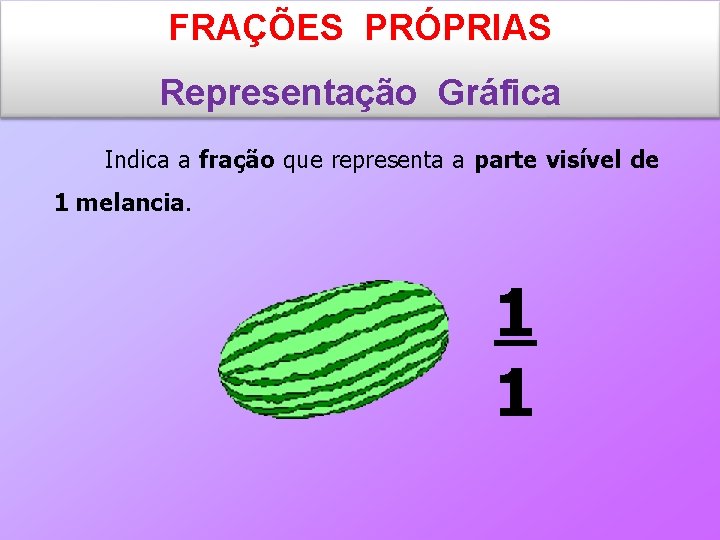 FRAÇÕES PRÓPRIAS

Representação Gráfica

Indica a fração que representa a parte visível de 1 melancia.

$\frac{1}{1}$